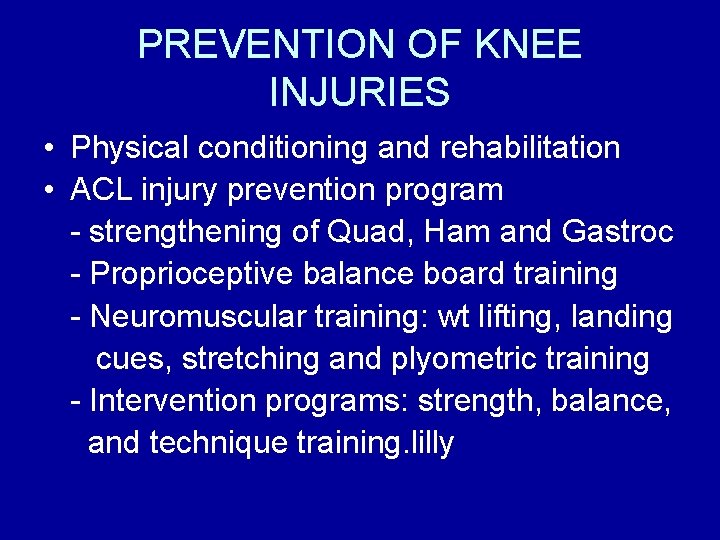 PREVENTION OF KNEE INJURIES

• Physical conditioning and rehabilitation
• ACL injury prevention program
- strengthening of Quad, Ham and Gastroc
- Proprioceptive balance board training
- Neuromuscular training: wt lifting, landing cues, stretching and plyometric training
- Intervention programs: strength, balance, and technique training.lilly